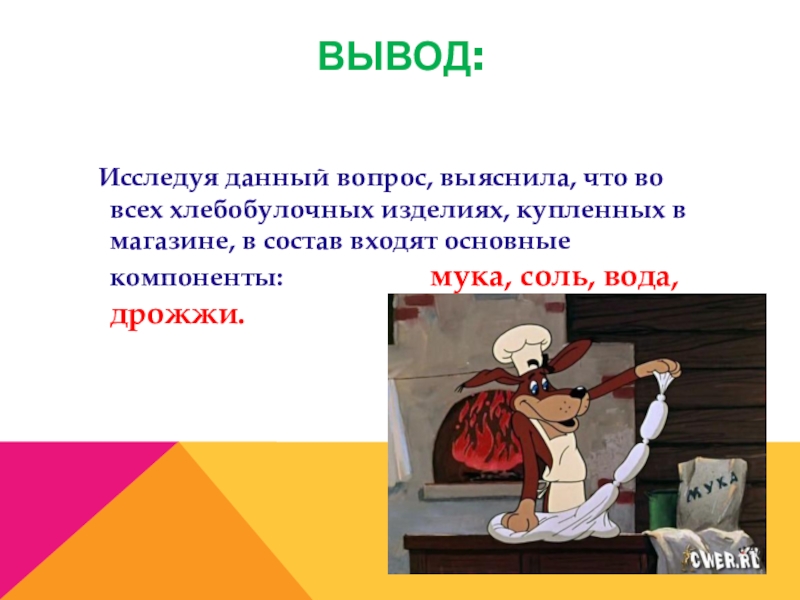 ВЫВОД:

Исследуя данный вопрос, выяснила, что во всех хлебобулочных изделиях, купленных в магазине, в состав входят основные компоненты: мука, соль, вода, дрожжи.

МУКА

CWER.RU